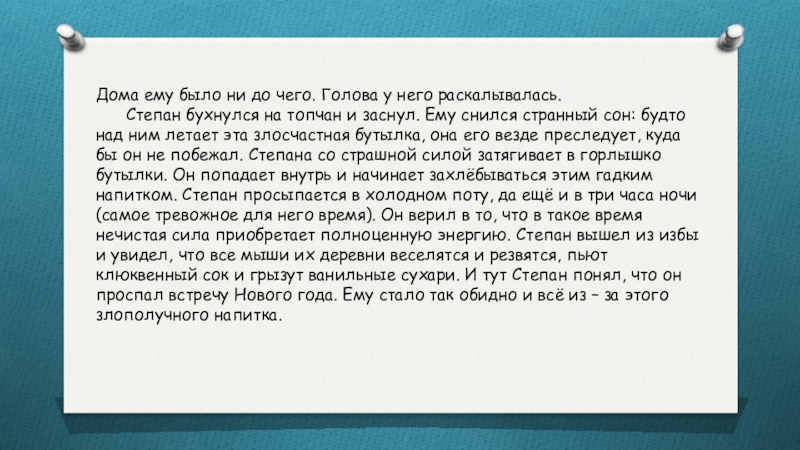 Дома ему было ни до чего. Голова у него раскалывалась.

Степан бухнулся на топчан и заснул. Ему снился странный сон: будто над ним летает эта злосчастная бутылка, она его везде преследует, куда бы он не побежал. Степана со страшной силой затягивает в горлышко бутылки. Он попадает внутрь и начинает захлёбываться этим гадким напитком. Степан просыпается в холодном поту, да ещё и в три часа ночи (самое тревожное для него время). Он верил в то, что в такое время нечистая сила приобретает полноценную энергию. Степан вышел из избы и увидел, что все мыши их деревни веселятся и резвятся, пьют клюквенный сок и грызут ванильные сухари. И тут Степан понял, что он проспал встречу Нового года. Ему стало так обидно и всё из – за этого злополучного напитка.